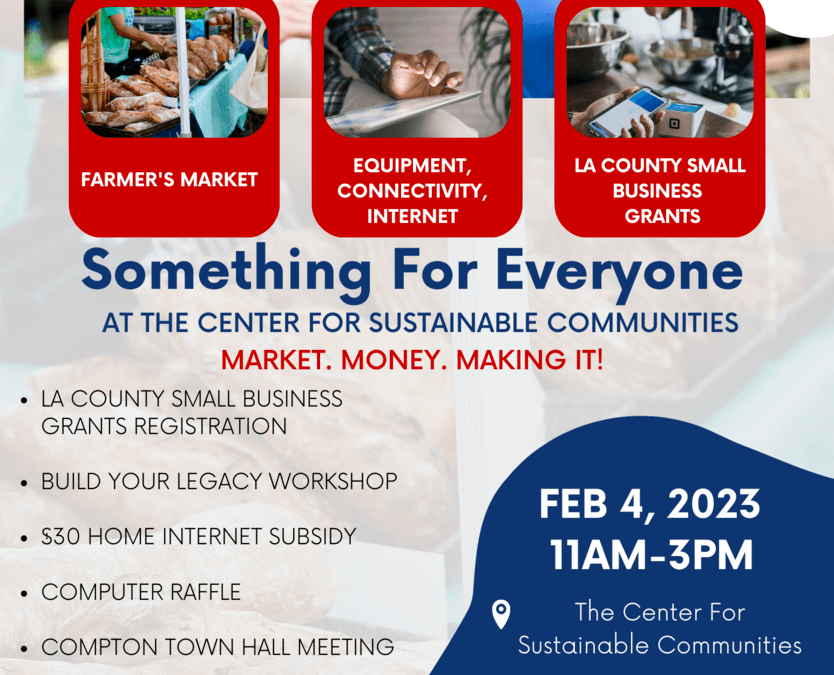 FARMER'S MARKET

EQUIPMENT, CONNECTIVITY, INTERNET

LA COUNTY SMALL BUSINESS GRANTS

Something For Everyone

AT THE CENTER FOR SUSTAINABLE COMMUNITIES

MARKET. MONEY. MAKING IT!

• LA COUNTY SMALL BUSINESS GRANTS REGISTRATION

• BUILD YOUR LEGACY WORKSHOP

• $30 HOME INTERNET SUBSIDY

• COMPUTER RAFFLE

• COMPTON TOWN HALL MEETING

FEB 4, 2023
11AM-3PM

The Center For Sustainable Communities